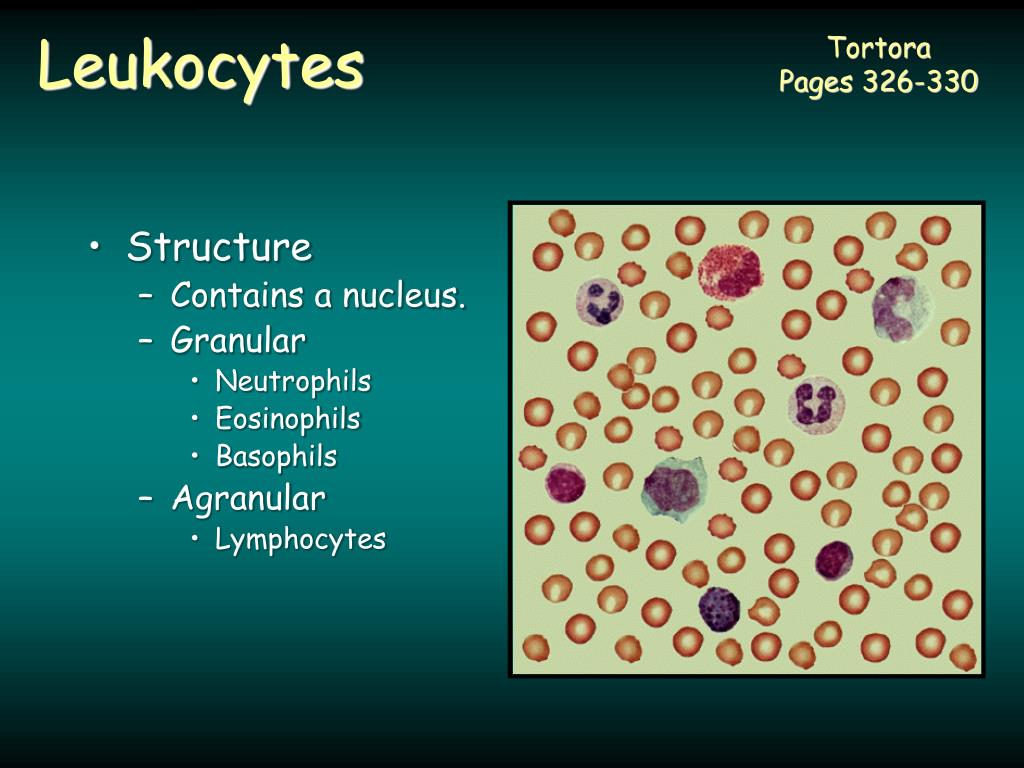 Leukocytes

Tortora
Pages 326-330

• Structure
– Contains a nucleus.
– Granular
• Neutrophils
• Eosinophils
• Basophils
– Agranular
• Lymphocytes